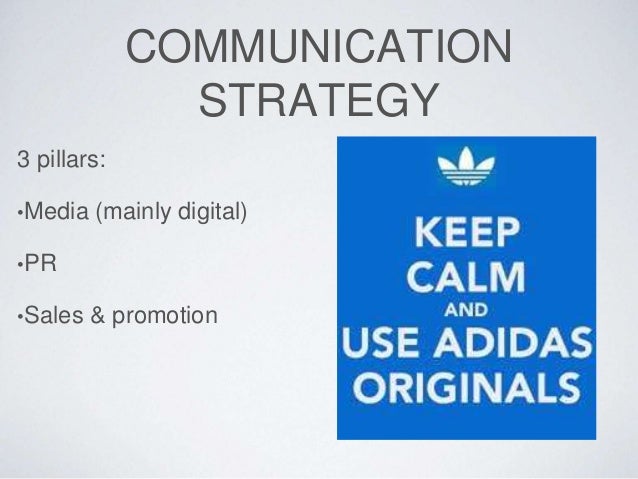 COMMUNICATION STRATEGY

3 pillars:

•Media (mainly digital)

•PR

•Sales & promotion

KEEP CALM AND USE ADIDAS ORIGINALS